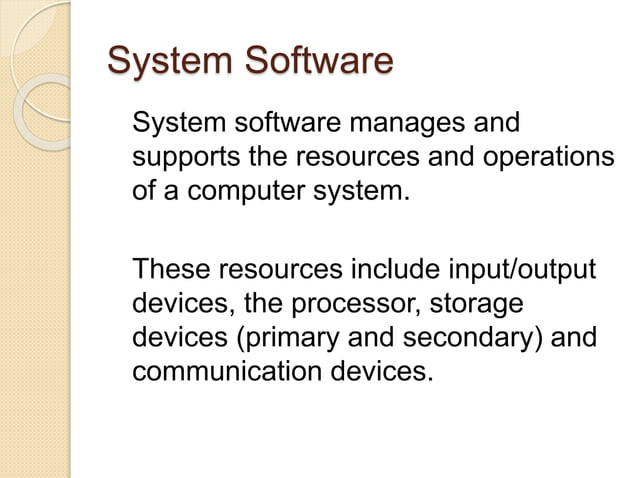 System Software

System software manages and supports the resources and operations of a computer system.

These resources include input/output devices, the processor, storage devices (primary and secondary) and communication devices.